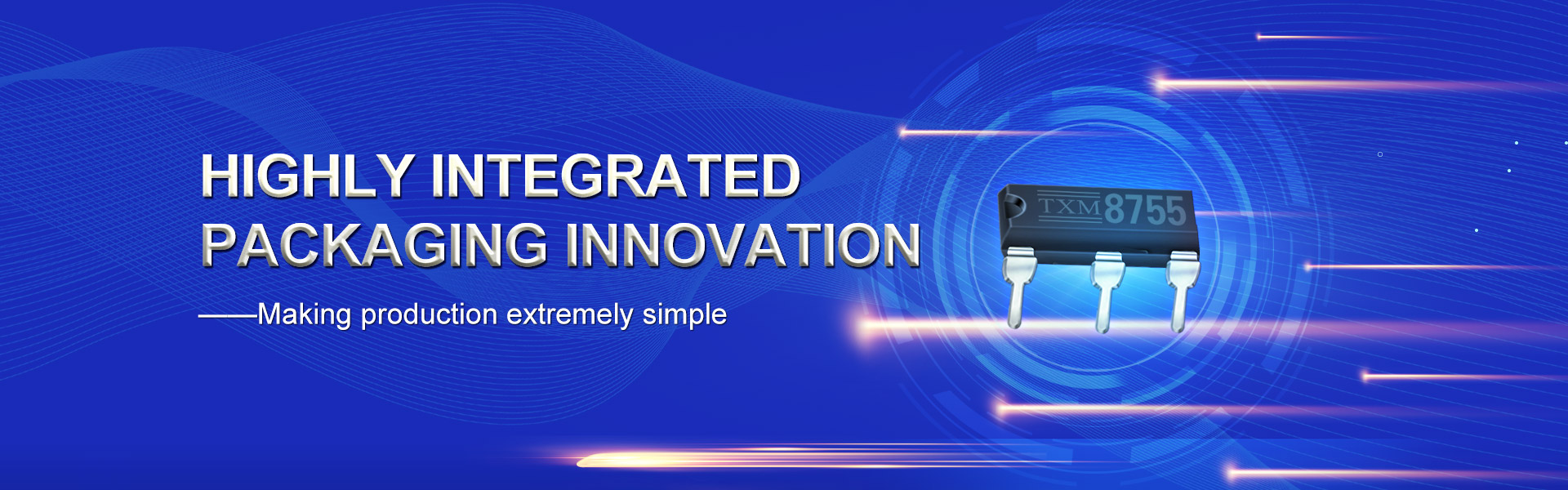 HIGHLY INTEGRATED
PACKAGING INNOVATION

——Making production extremely simple

TXM8755